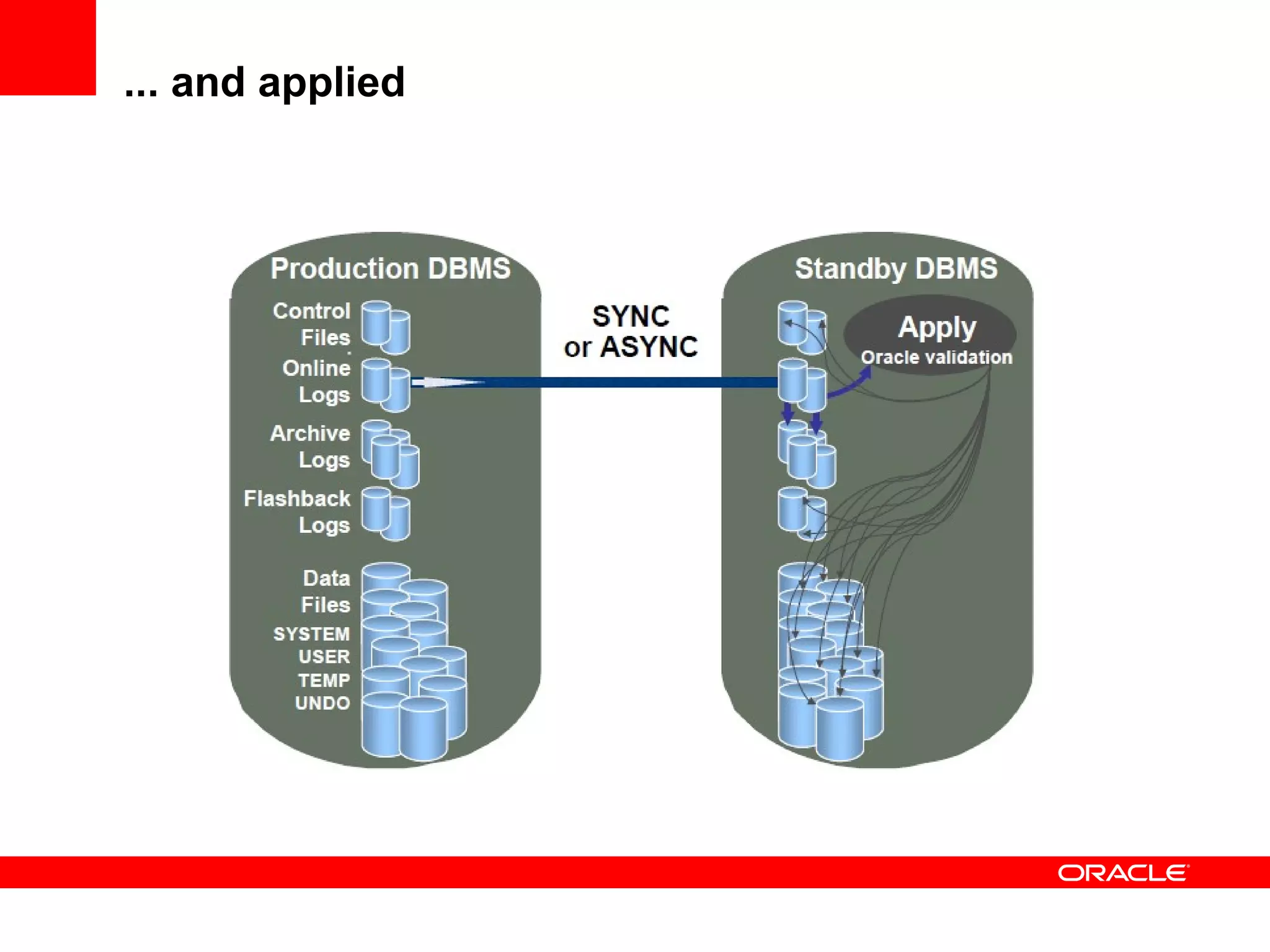 ... and applied

Production DBMS

Control Files

Online Logs

Archive Logs

Flashback Logs

Data Files

SYSTEM
USER
TEMP
UNDO

SYNC or ASYNC

Standby DBMS

Apply
Oracle validation

ORACLE